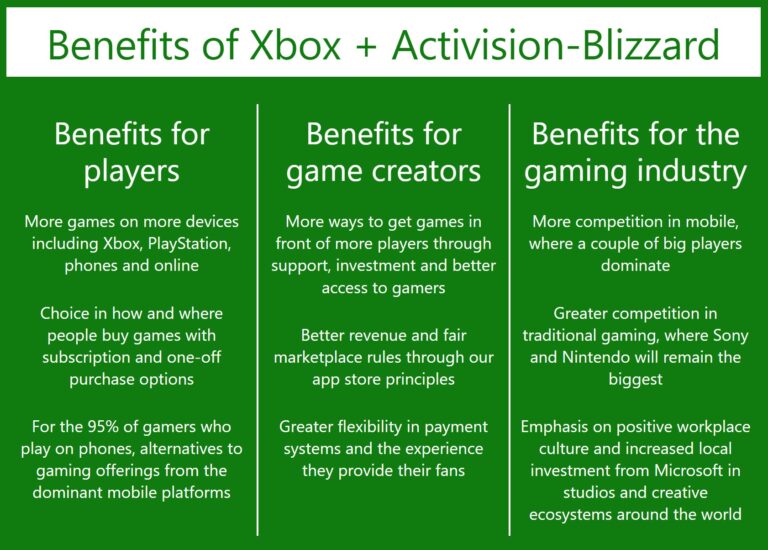 Benefits of Xbox + Activision-Blizzard

Benefits for players

More games on more devices including Xbox, PlayStation, phones and online

Choice in how and where people buy games with subscription and one-off purchase options

For the 95% of gamers who play on phones, alternatives to gaming offerings from the dominant mobile platforms

Benefits for game creators

More ways to get games in front of more players through support, investment and better access to gamers

Better revenue and fair marketplace rules through our app store principles

Greater flexibility in payment systems and the experience they provide their fans

Benefits for the gaming industry

More competition in mobile, where a couple of big players dominate

Greater competition in traditional gaming, where Sony and Nintendo will remain the biggest

Emphasis on positive workplace culture and increased local investment from Microsoft in studios and creative ecosystems around the world